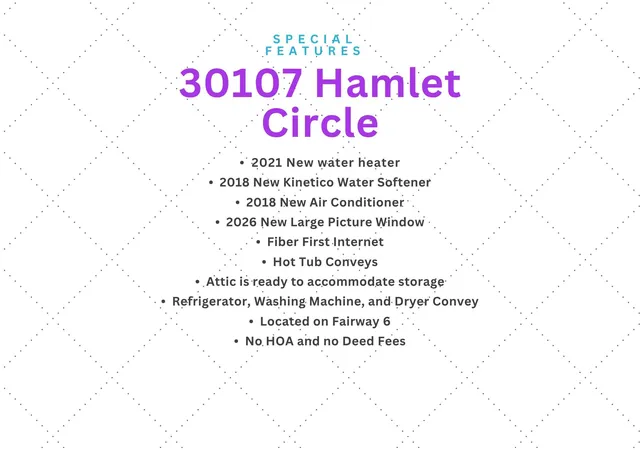 SPECIAL FEATURES

30107 Hamlet Circle

• 2021 New water heater
• 2018 New Kinetico Water Softener
• 2018 New Air Conditioner
• 2026 New Large Picture Window
• Fiber First Internet
• Hot Tub Conveys
• Attic is ready to accommodate storage
• Refrigerator, Washing Machine, and Dryer Convey
• Located on Fairway 6
• No HOA and no Deed Fees